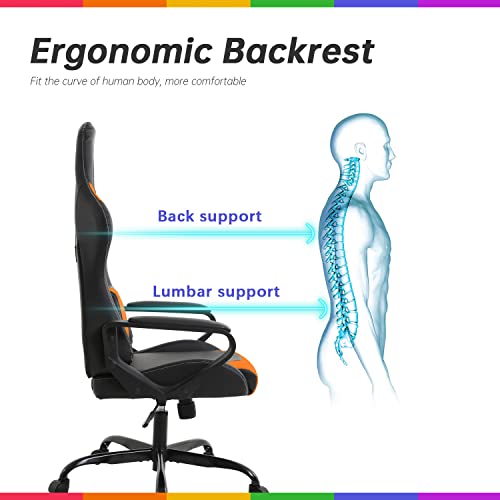 Ergonomic Backrest

Fit the curve of human body, more comfortable

Back support

Lumbar support